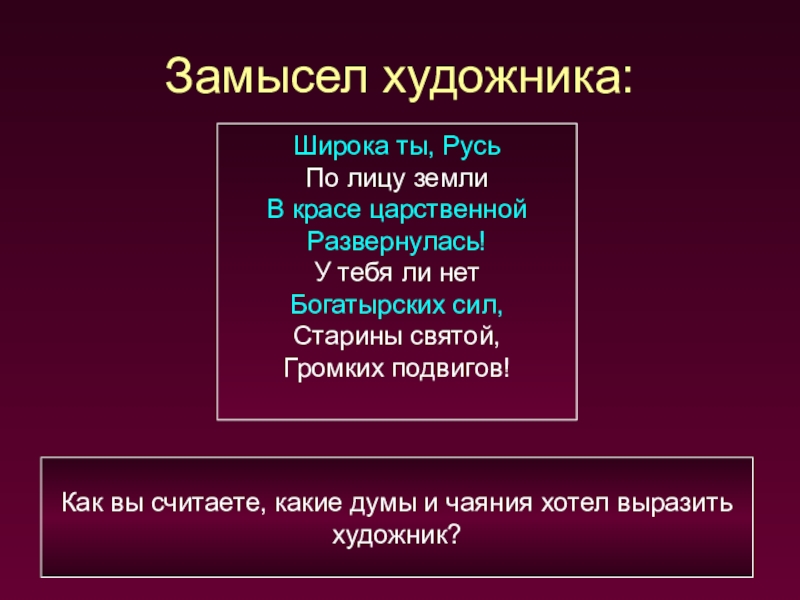 Замысел художника:

Широка ты, Русь
По лицу земли
В красе царственной
Развернулась!
У тебя ли нет
Богатырских сил,
Старины святой,
Громких подвигов!

Как вы считаете, какие думы и чаяния хотел выразить художник?